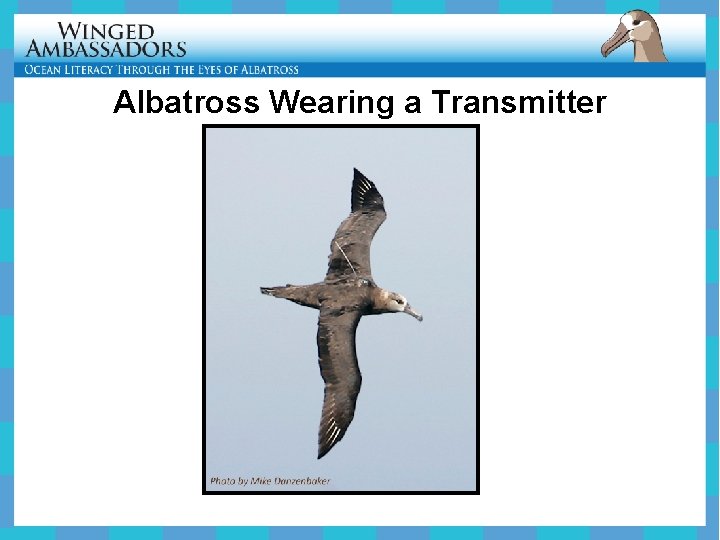 WINGED AMBASSADORS
OCEAN LITERACY THROUGH THE EYES OF ALBATROSS

Albatross Wearing a Transmitter

Photo by Mike Danzenbaker